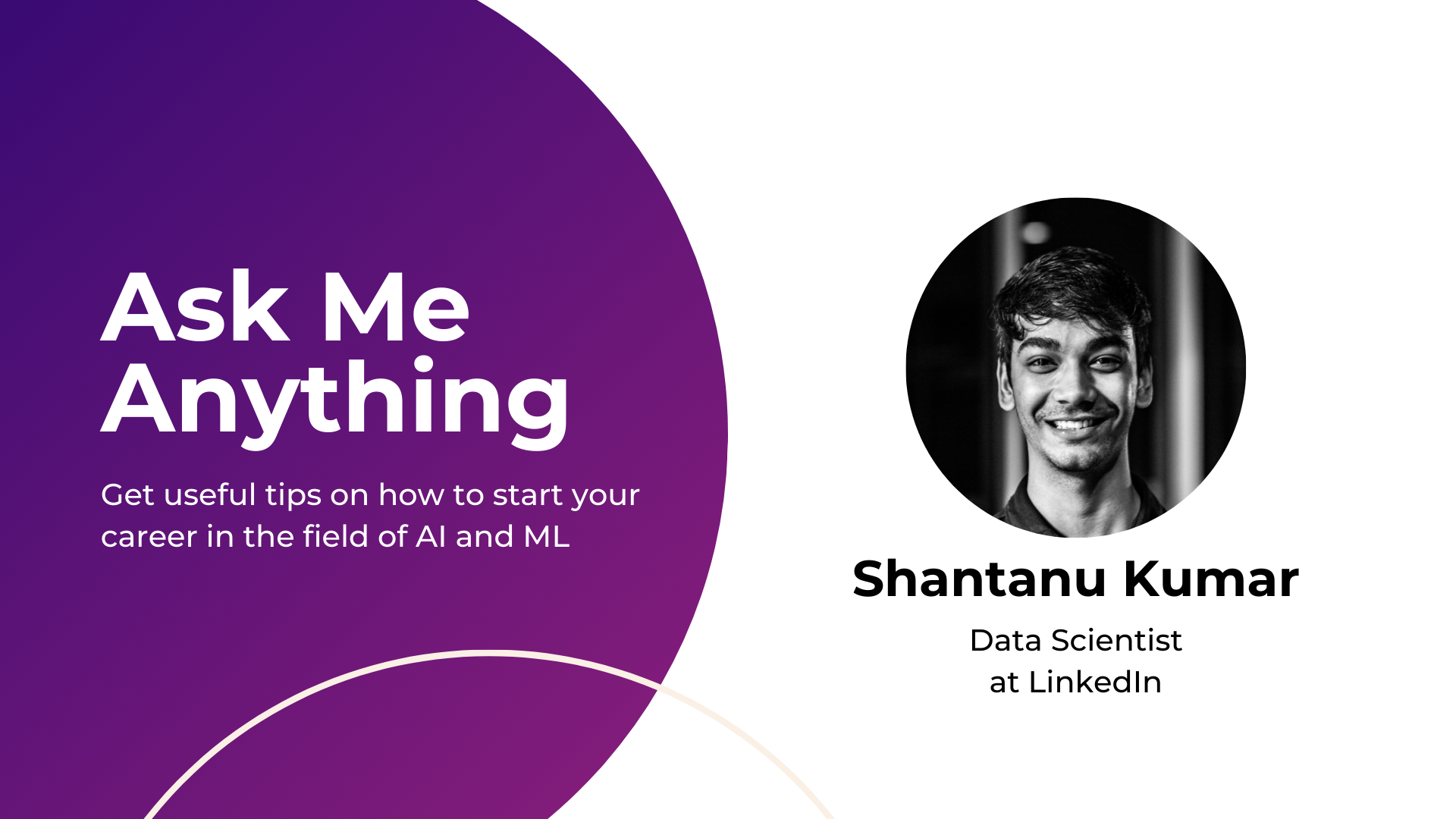 Ask Me Anything

Get useful tips on how to start your career in the field of AI and ML

Shantanu Kumar

Data Scientist at LinkedIn